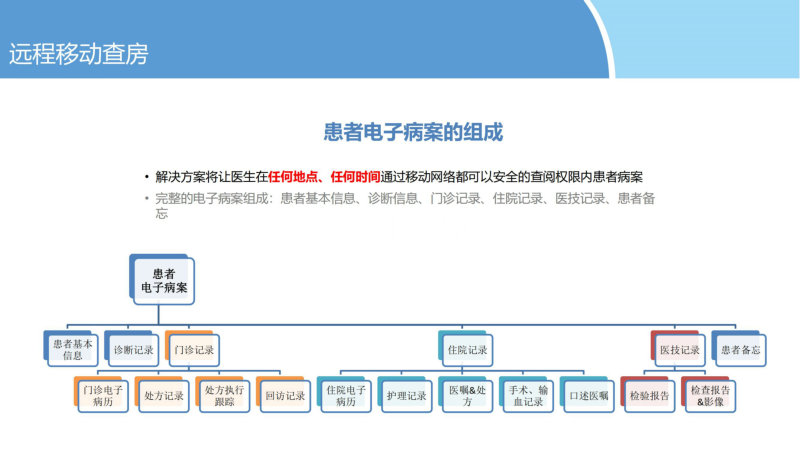 远程移动查房

患者电子病案的组成

• 解决方案将让医生在任何地点、任何时间通过移动网络都可以安全的查阅权限内患者病案
• 完整的电子病案组成：患者基本信息、诊断信息、门诊记录、住院记录、医技记录、患者备忘

患者电子病案

患者基本信息
诊断记录
门诊记录
住院记录
医技记录
患者备忘

门诊电子病历
处方记录
处方执行跟踪
回访记录
住院电子病历
护理记录
医嘱&处方
手术、输血记录
口述医嘱
检验报告
检查报告&影像